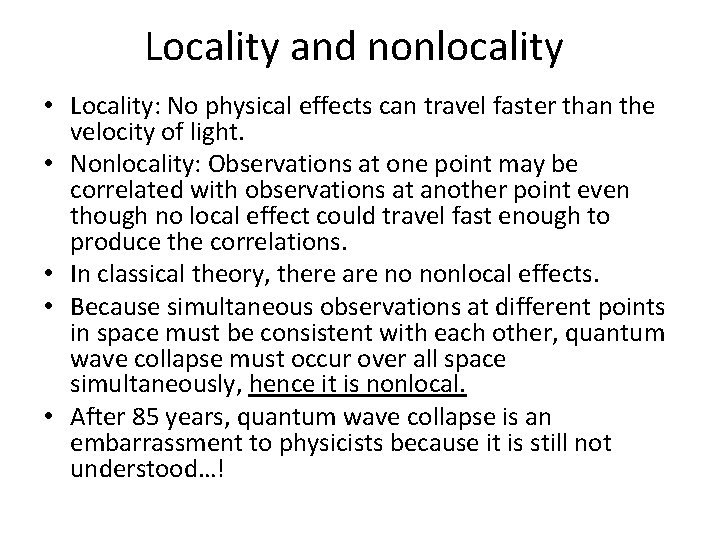 Locality and nonlocality

• Locality: No physical effects can travel faster than the velocity of light.

• Nonlocality: Observations at one point may be correlated with observations at another point even though no local effect could travel fast enough to produce the correlations.

• In classical theory, there are no nonlocal effects.

• Because simultaneous observations at different points in space must be consistent with each other, quantum wave collapse must occur over all space simultaneously, hence it is nonlocal.

• After 85 years, quantum wave collapse is an embarrassment to physicists because it is still not understood…!